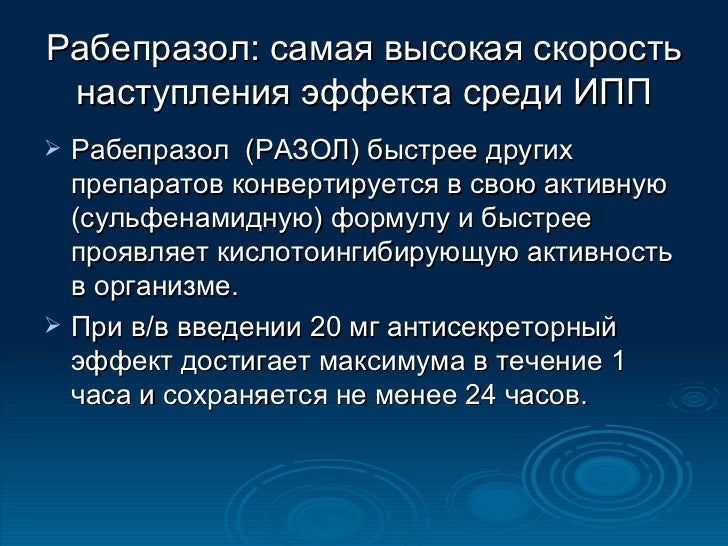 Рабепразол: самая высокая скорость наступления эффекта среди ИПП

➢ Рабепразол (РАЗОЛ) быстрее других препаратов конвертируется в свою активную (сульфенамидную) формулу и быстрее проявляет кислотоингибирующую активность в организме.

➢ При в/в введении 20 мг антисекреторный эффект достигает максимума в течение 1 часа и сохраняется не менее 24 часов.